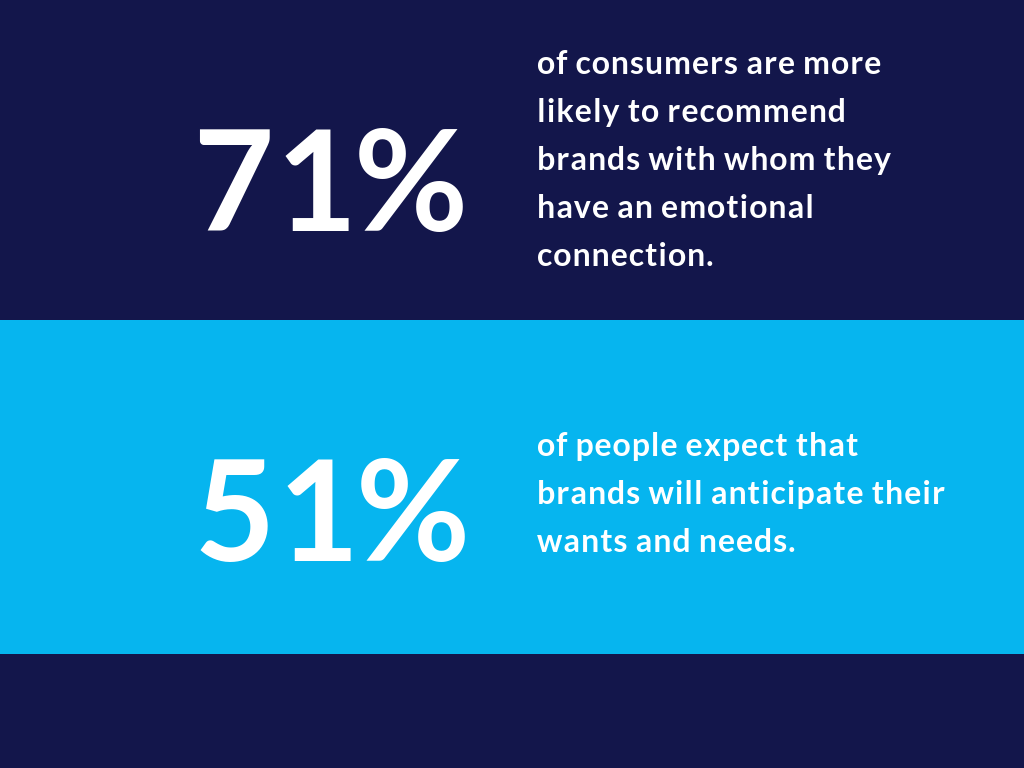 71%

of consumers are more likely to recommend brands with whom they have an emotional connection.

51%

of people expect that brands will anticipate their wants and needs.